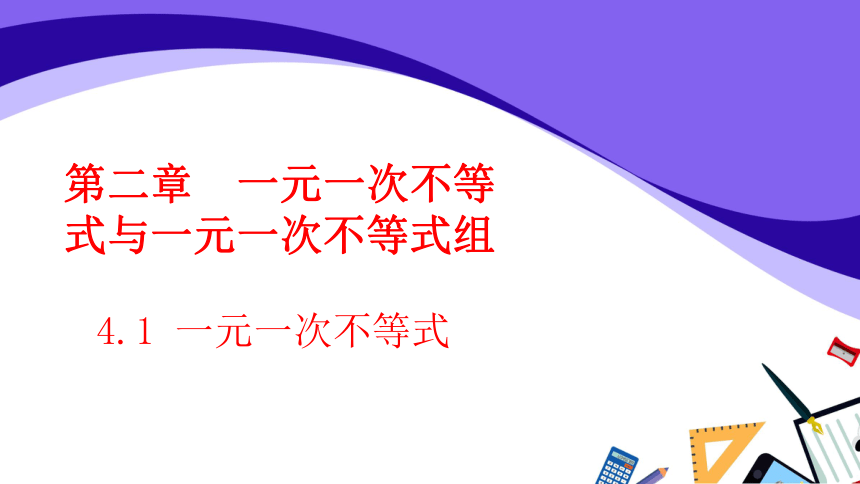 第二章　一元一次不等式与一元一次不等式组

4.1 一元一次不等式